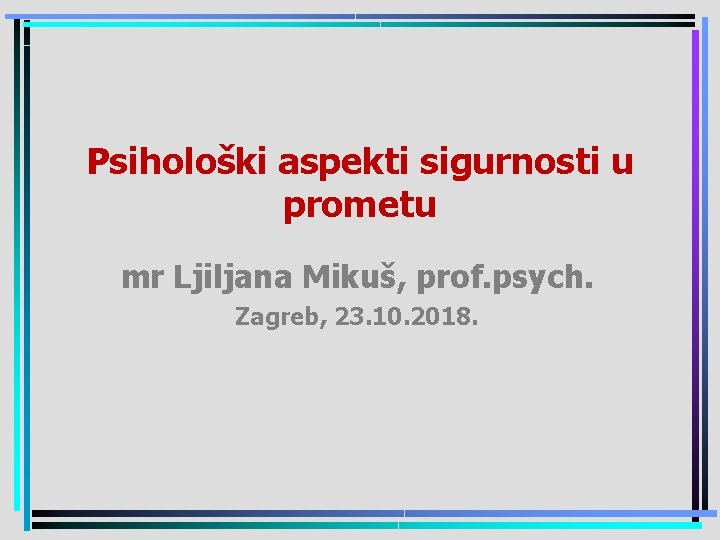 Psihološki aspekti sigurnosti u prometu

mr Ljiljana Mikuš, prof.psych.

Zagreb, 23.10.2018.